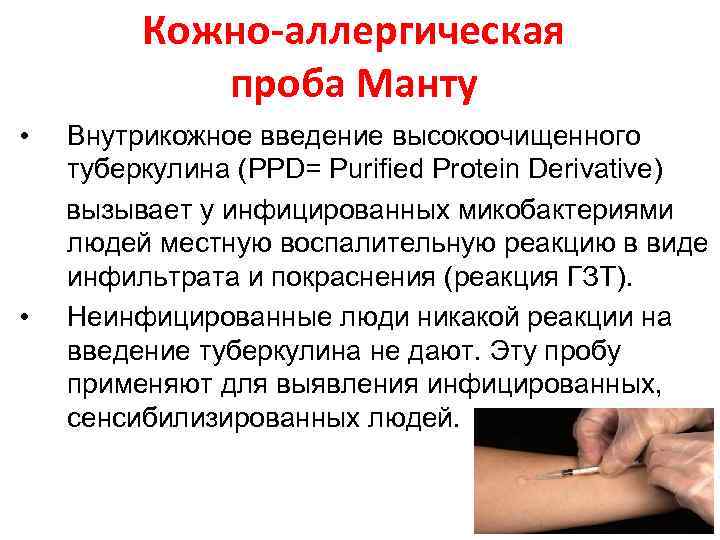 Кожно-аллергическая проба Манту

• Внутрикожное введение высокоочищенного туберкулина (PPD= Purified Protein Derivative)

вызывает у инфицированных микобактериями людей местную воспалительную реакцию в виде инфильтрата и покраснения (реакция ГЗТ).

• Неинфицированные люди никакой реакции на введение туберкулина не дают. Эту пробу применяют для выявления инфицированных, сенсибилизированных людей.